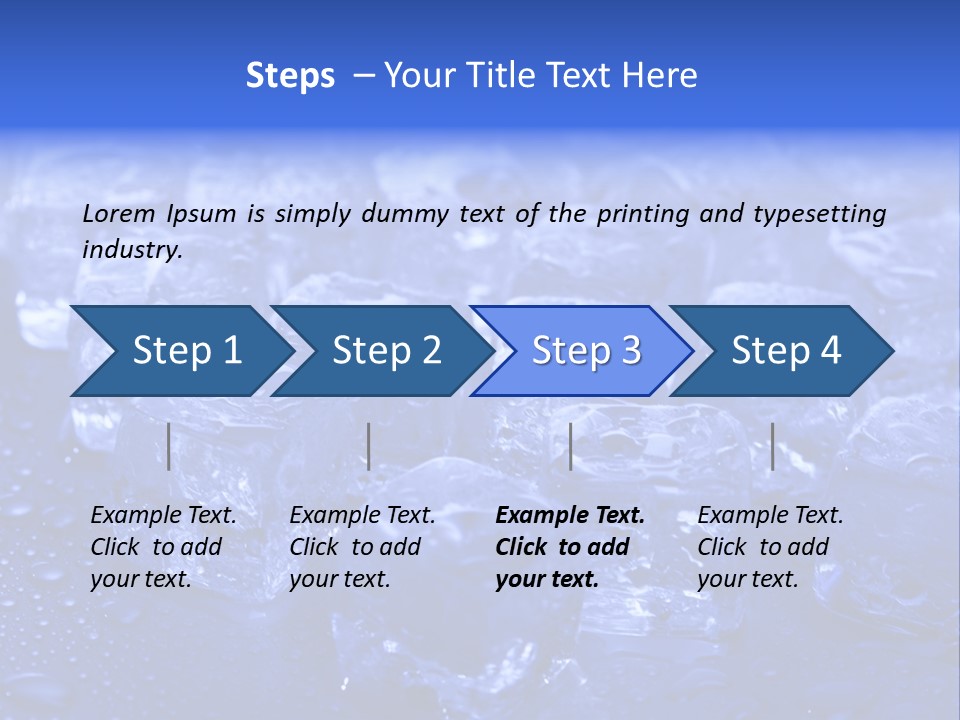 Steps – Your Title Text Here

Lorem Ipsum is simply dummy text of the printing and typesetting industry.

Step 1

Step 2

Step 3

Step 4

Example Text. Click to add your text.

Example Text. Click to add your text.

Example Text. Click to add your text.

Example Text. Click to add your text.